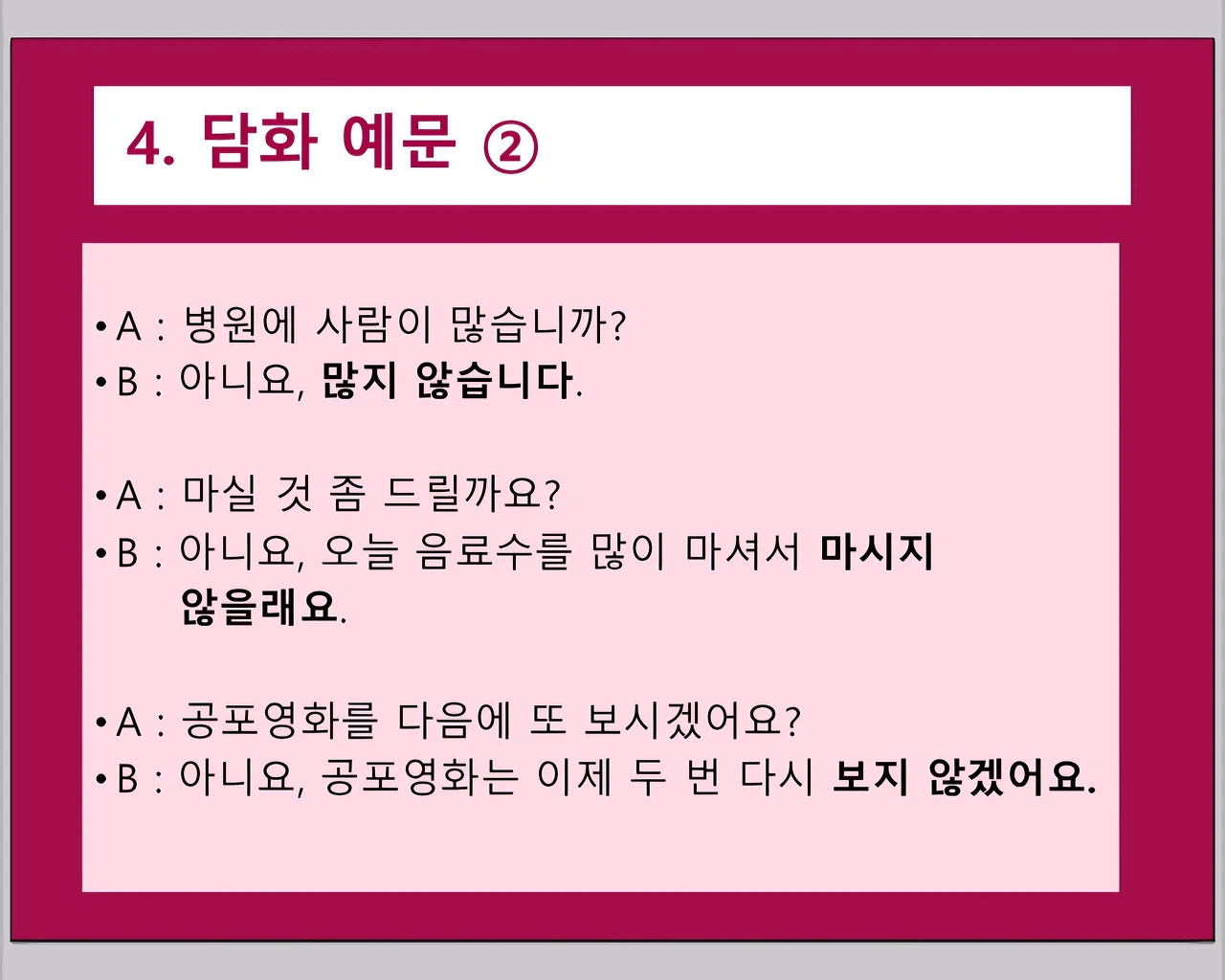 4. 담화 예문 ②

• A : 병원에 사람이 많습니까?
• B : 아니요, 많지 않습니다.

• A : 마실 것 좀 드릴까요?
• B : 아니요, 오늘 음료수를 많이 마셔서 마시지 않을래요.

• A : 공포영화를 다음에 또 보시겠어요?
• B : 아니요, 공포영화는 이제 두 번 다시 보지 않겠어요.